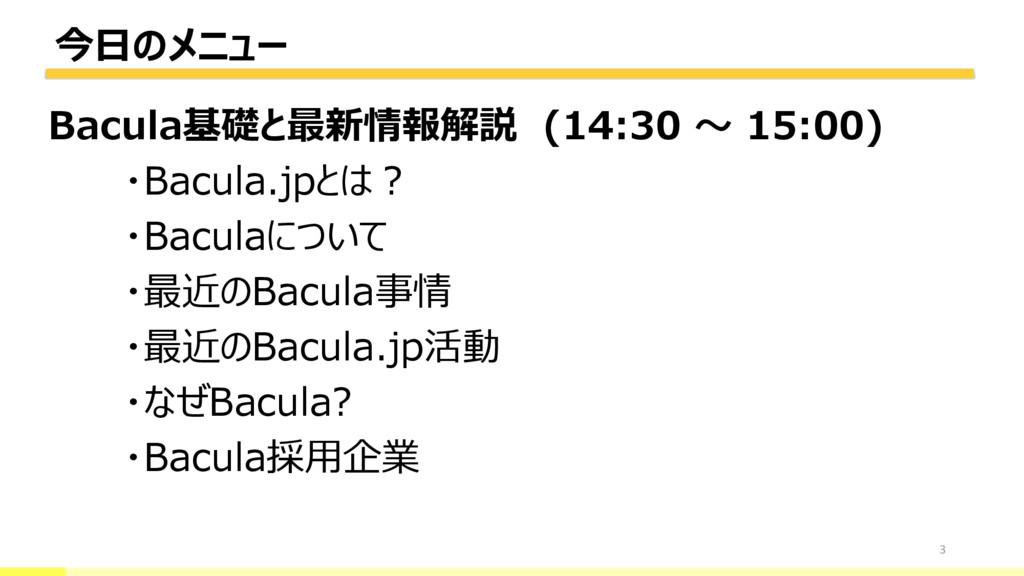 今日のメニュー

Bacula基礎と最新情報解説（14:30 ～ 15:00）

・Bacula.jpとは？

・Baculaについて

・最近のBacula事情

・最近のBacula.jp活動

・なぜBacula?

・Bacula採用企業

3